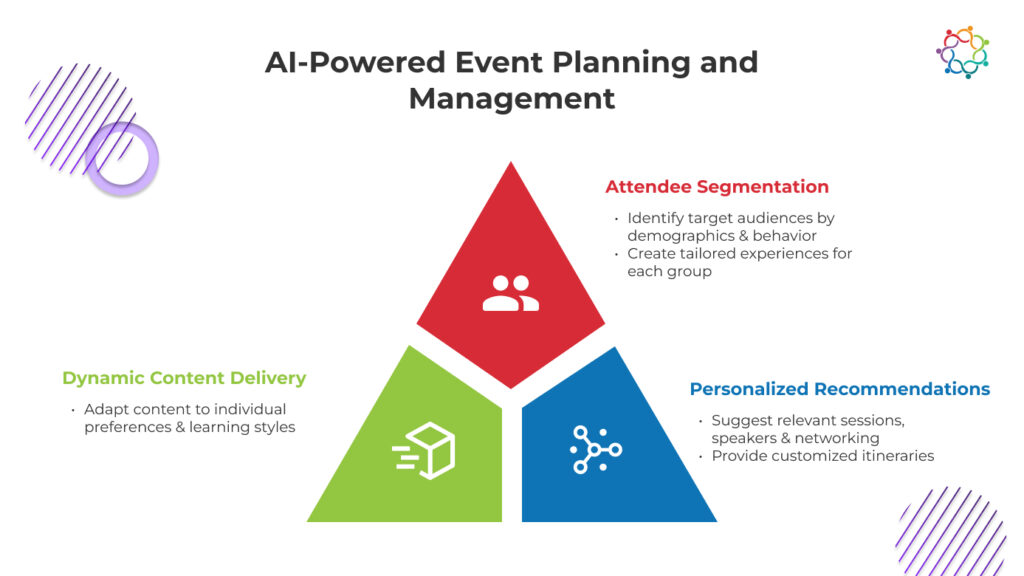 AI-Powered Event Planning and Management

Attendee Segmentation

• Identify target audiences by demographics & behavior
• Create tailored experiences for each group

Dynamic Content Delivery

• Adapt content to individual preferences & learning styles

Personalized Recommendations

• Suggest relevant sessions, speakers & networking
• Provide customized itineraries